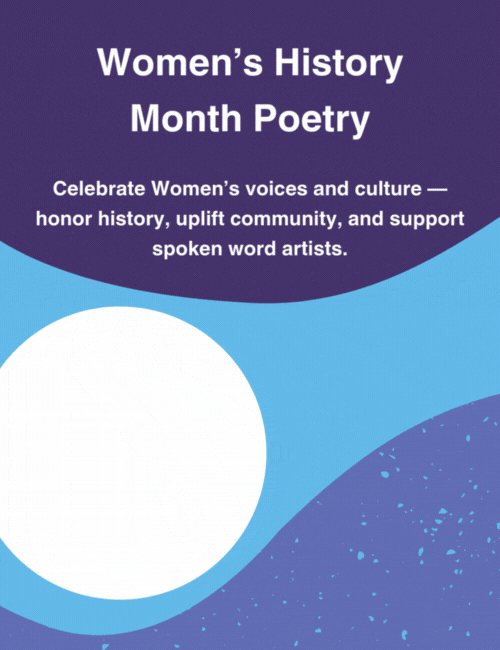 Women’s History Month Poetry

Celebrate Women’s voices and culture — honor history, uplift community, and support spoken word artists.